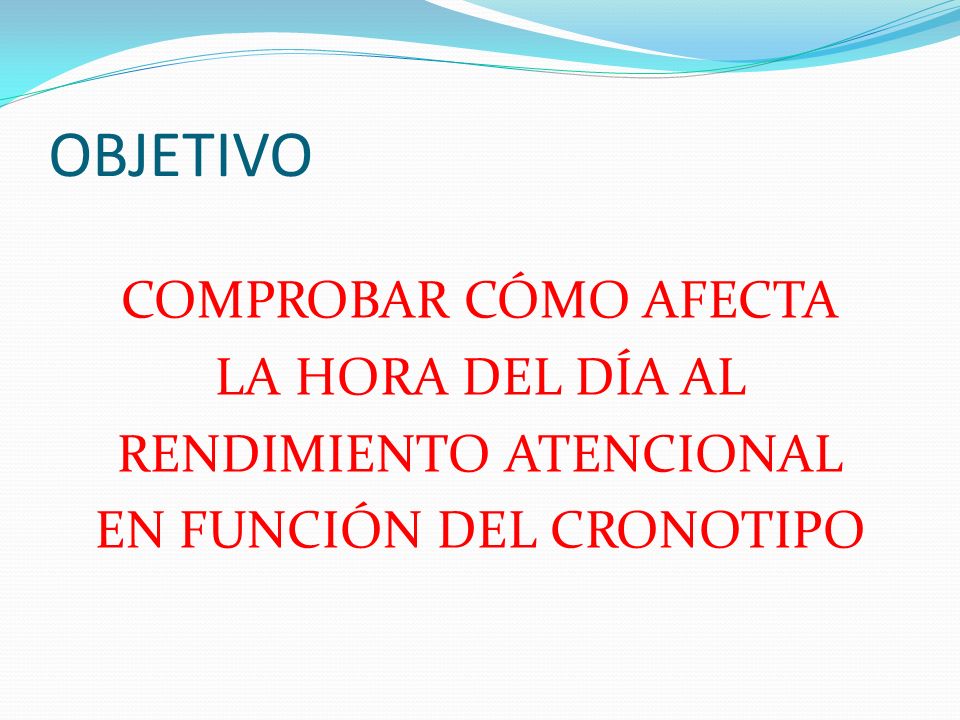 OBJETIVO

COMPROBAR CÓMO AFECTA LA HORA DEL DÍA AL RENDIMIENTO ATENCIONAL EN FUNCIÓN DEL CRONOTIPO